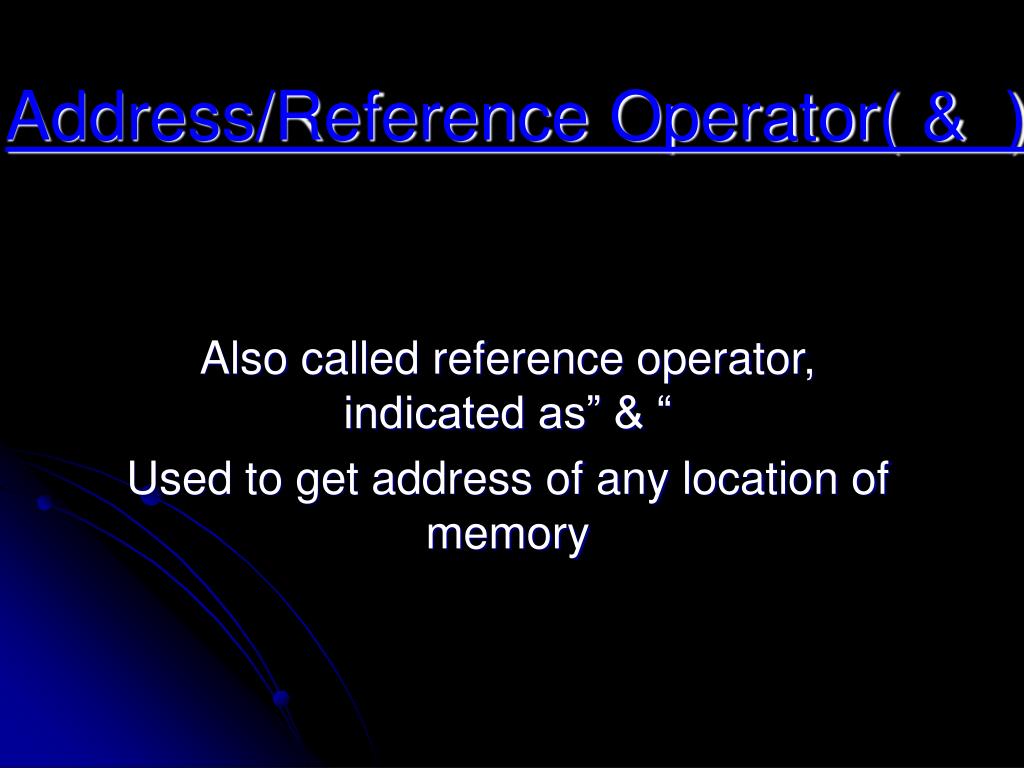 Address/Reference Operator( & )

Also called reference operator, indicated as” & “

Used to get address of any location of memory